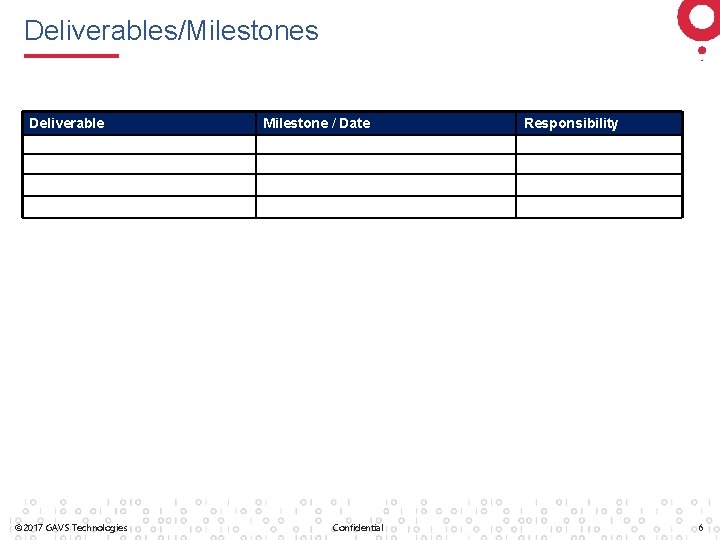 Deliverables/Milestones

| Deliverable | Milestone / Date | Responsibility |
|---|---|---|
| | | |
| | | |
| | | |
| | | |

© 2017 GAVS Technologies

Confidential

6